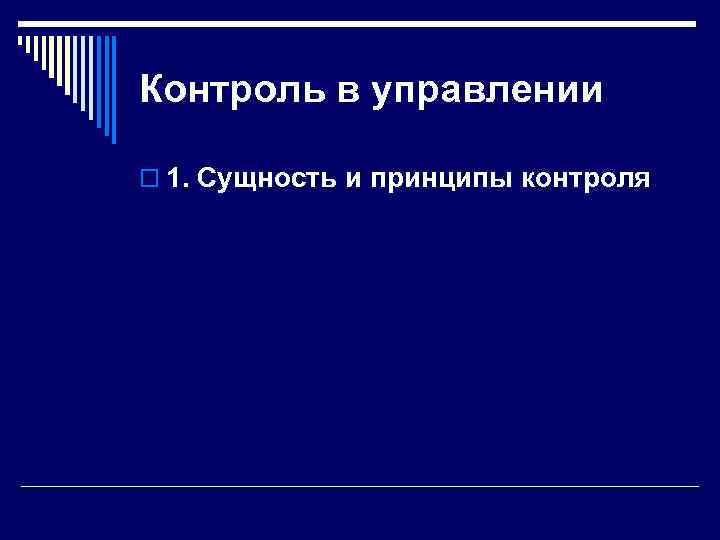 Контроль в управлении

1. Сущность и принципы контроля